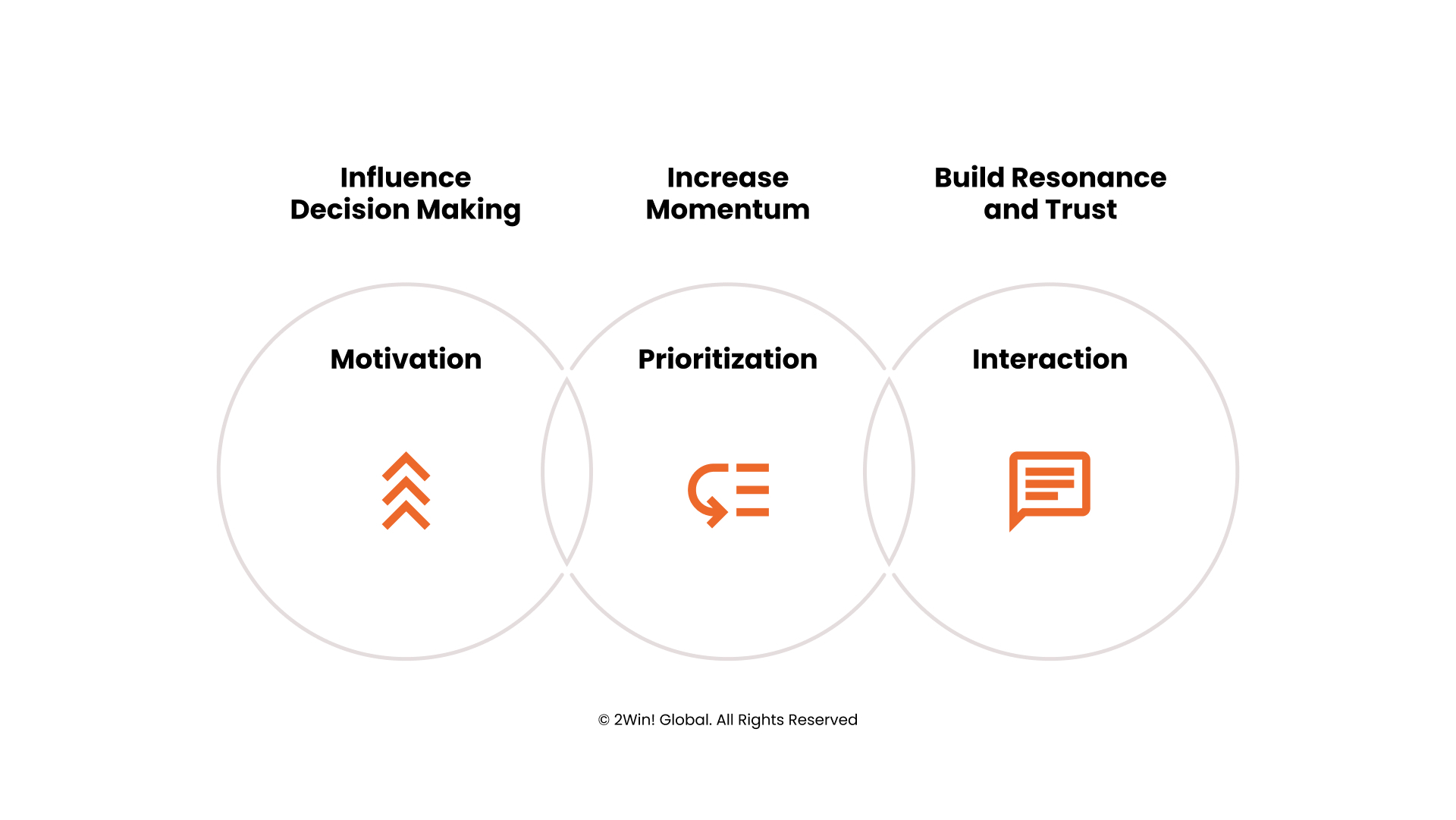 Influence Decision Making

Increase Momentum

Build Resonance and Trust

Motivation

Prioritization

Interaction

© 2Win! Global. All Rights Reserved